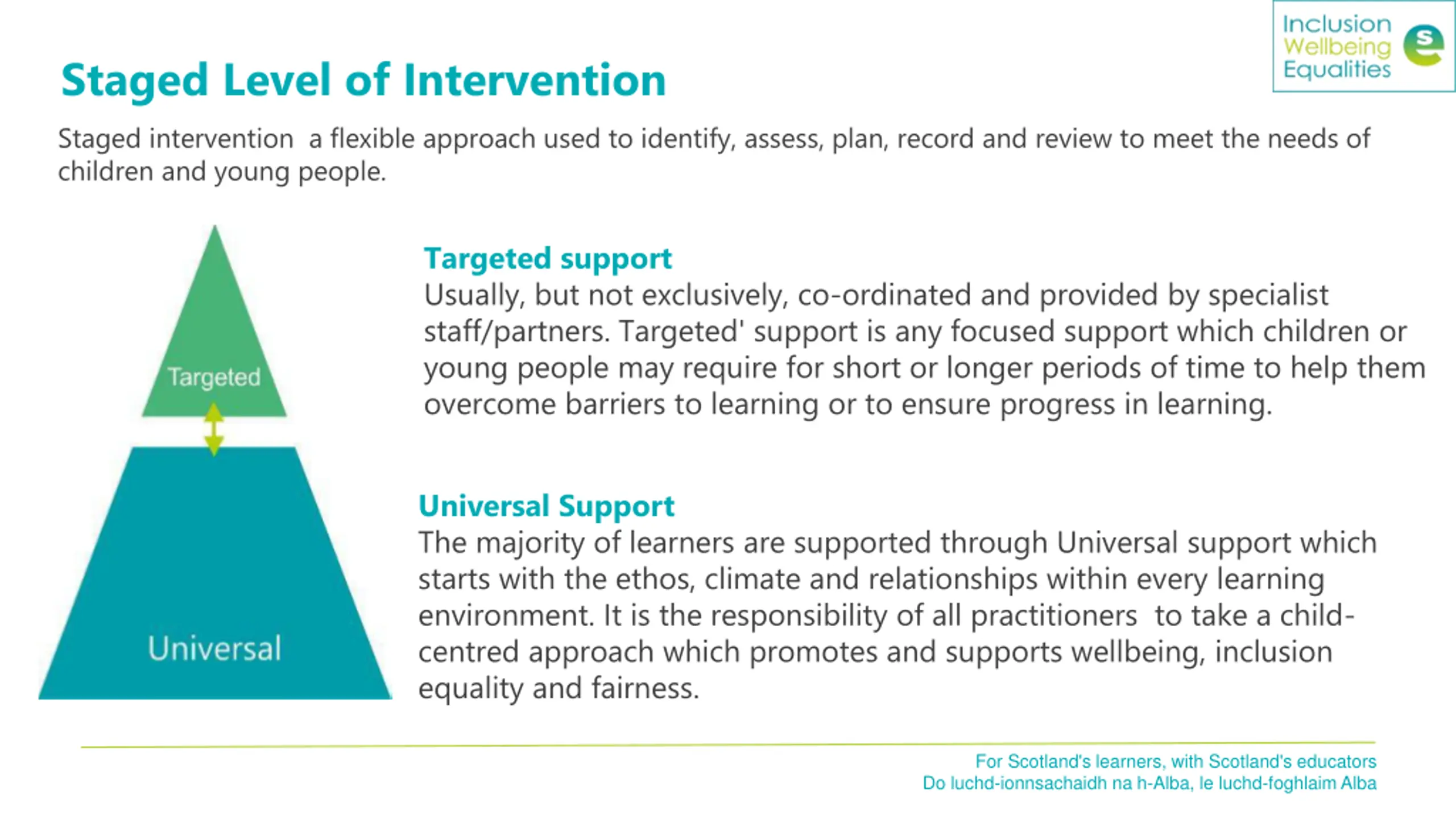 Inclusion
Wellbeing
Equalities

Staged Level of Intervention

Staged intervention  a flexible approach used to identify, assess, plan, record and review to meet the needs of children and young people.

Targeted

Universal

Targeted support
Usually, but not exclusively, co-ordinated and provided by specialist staff/partners. Targeted' support is any focused support which children or young people may require for short or longer periods of time to help them overcome barriers to learning or to ensure progress in learning.

Universal Support
The majority of learners are supported through Universal support which starts with the ethos, climate and relationships within every learning environment. It is the responsibility of all practitioners  to take a child-centred approach which promotes and supports wellbeing, inclusion equality and fairness.

For Scotland's learners, with Scotland's educators
Do luchd-ionnsachaidh na h-Alba, le luchd-foghlaim Alba